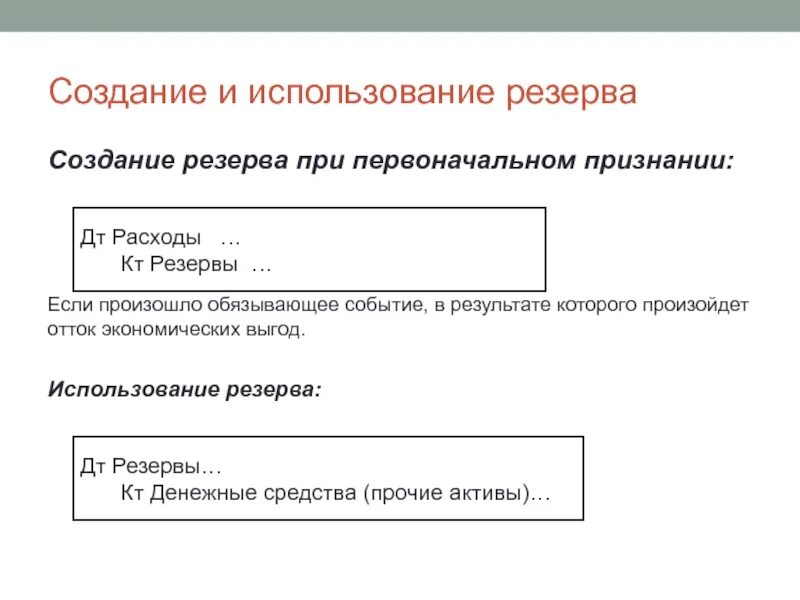 Создание и использование резерва

Создание резерва при первоначальном признании:

Дт Расходы …
Кт Резервы …

Если произошло обязывающее событие, в результате которого произойдет отток экономических выгод.

Использование резерва:

Дт Резервы…
Кт Денежные средства (прочие активы)…